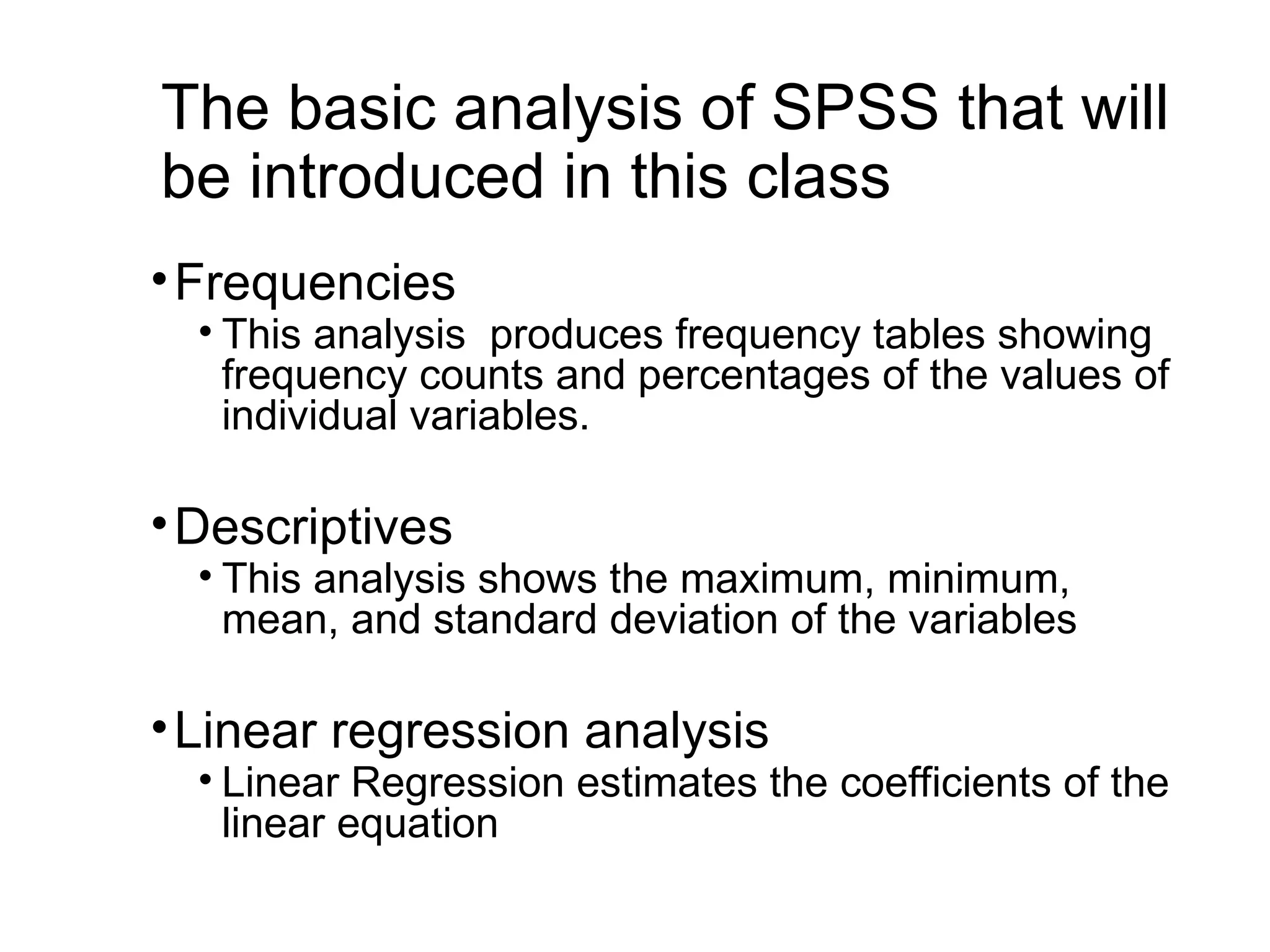 The basic analysis of SPSS that will be introduced in this class

• Frequencies
  • This analysis  produces frequency tables showing frequency counts and percentages of the values of individual variables.

• Descriptives
  • This analysis shows the maximum, minimum, mean, and standard deviation of the variables

• Linear regression analysis
  • Linear Regression estimates the coefficients of the linear equation